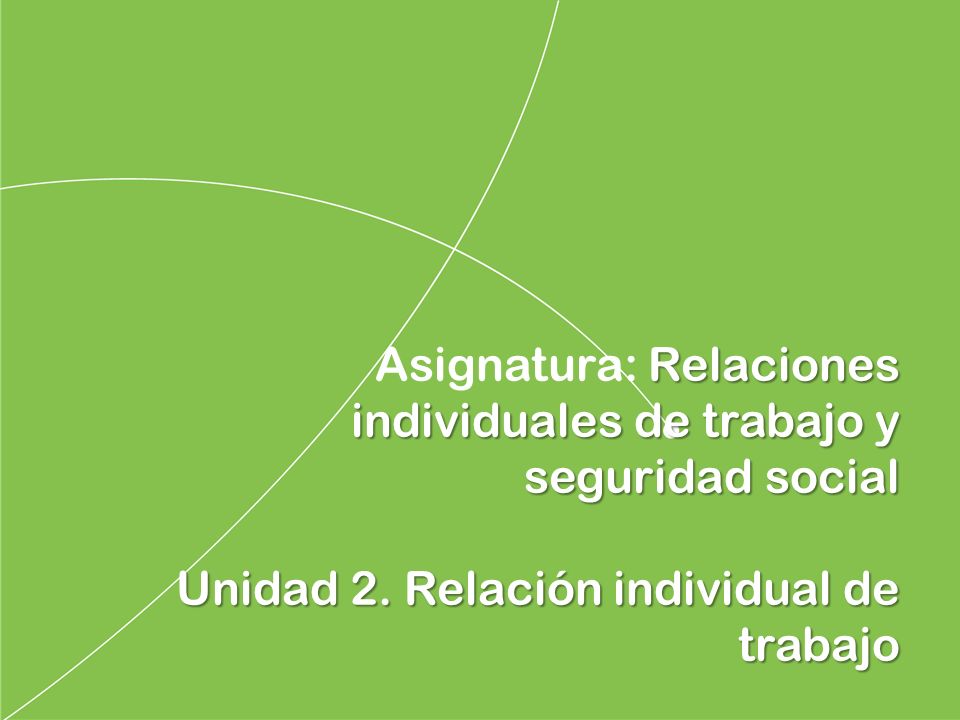 Asignatura: Relaciones individuales de trabajo y seguridad social

Unidad 2. Relación individual de trabajo